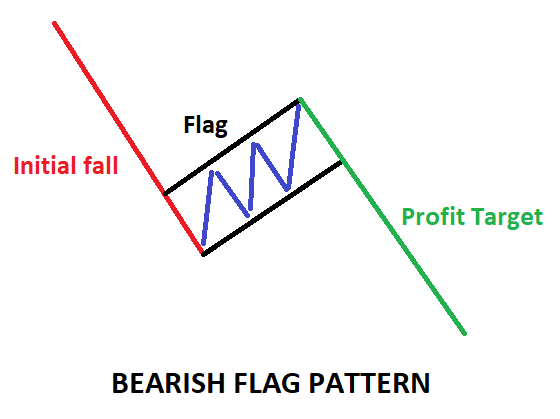 Flag

Initial fall

Profit Target

BEARISH FLAG PATTERN